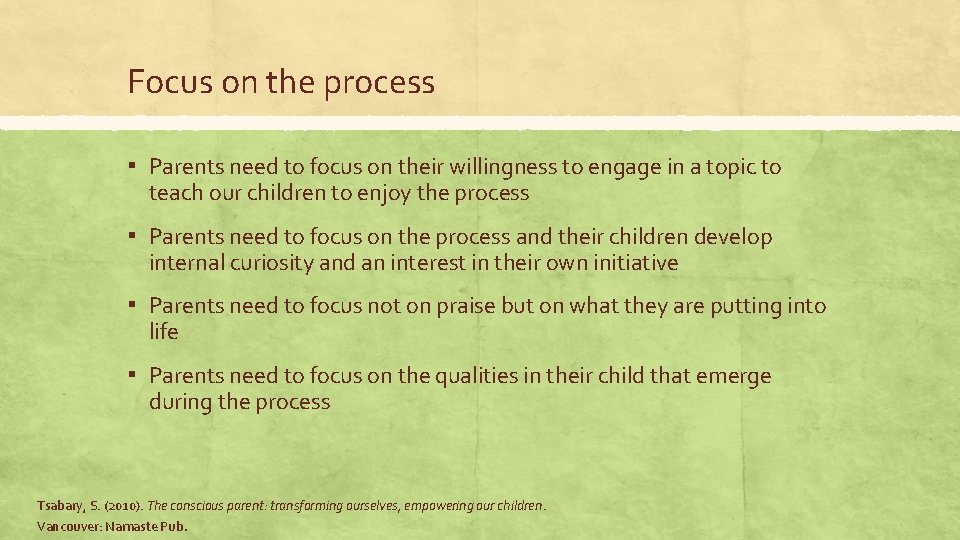 Focus on the process

▪ Parents need to focus on their willingness to engage in a topic to teach our children to enjoy the process

▪ Parents need to focus on the process and their children develop internal curiosity and an interest in their own initiative

▪ Parents need to focus not on praise but on what they are putting into life

▪ Parents need to focus on the qualities in their child that emerge during the process

Tsabary, S. (2010). The conscious parent: transforming ourselves, empowering our children. Vancouver: Namaste Pub.